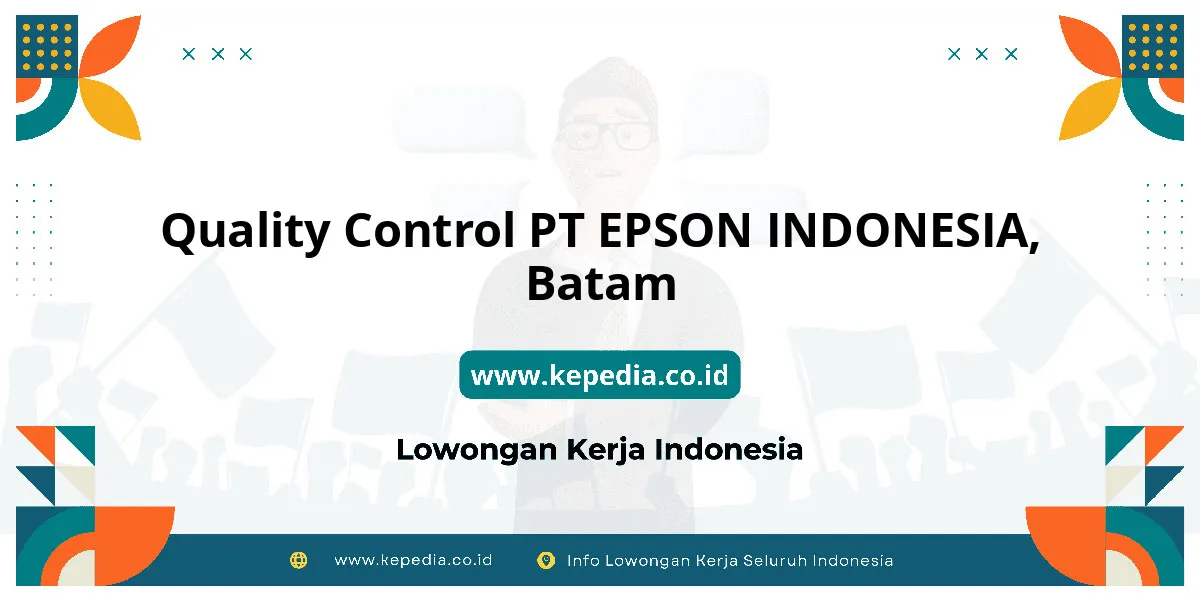 Quality Control PT EPSON INDONESIA, Batam

www.kepedia.co.id

Lowongan Kerja Indonesia

www.kepedia.co.id Info Lowongan Kerja Seluruh Indonesia